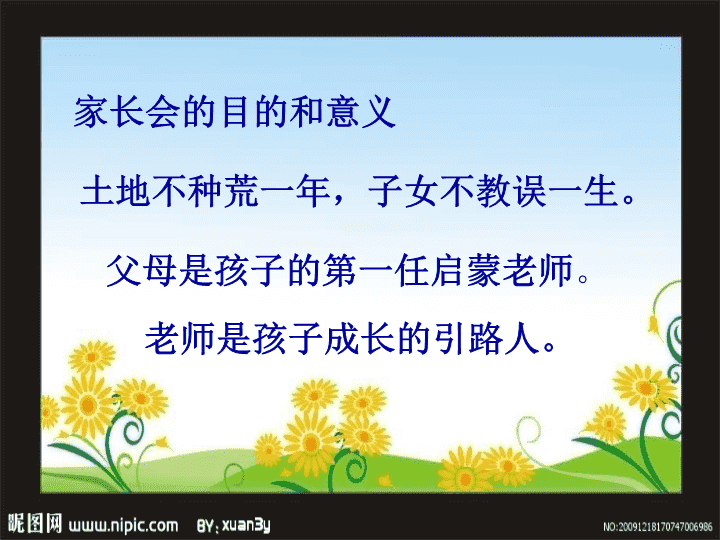 家长会的目的和意义

土地不种荒一年，子女不教误一生。

父母是孩子的第一任启蒙老师。

老师是孩子成长的引路人。

昵图网 www.nipic.com BY:xuan3y

NO:20091218170747006986